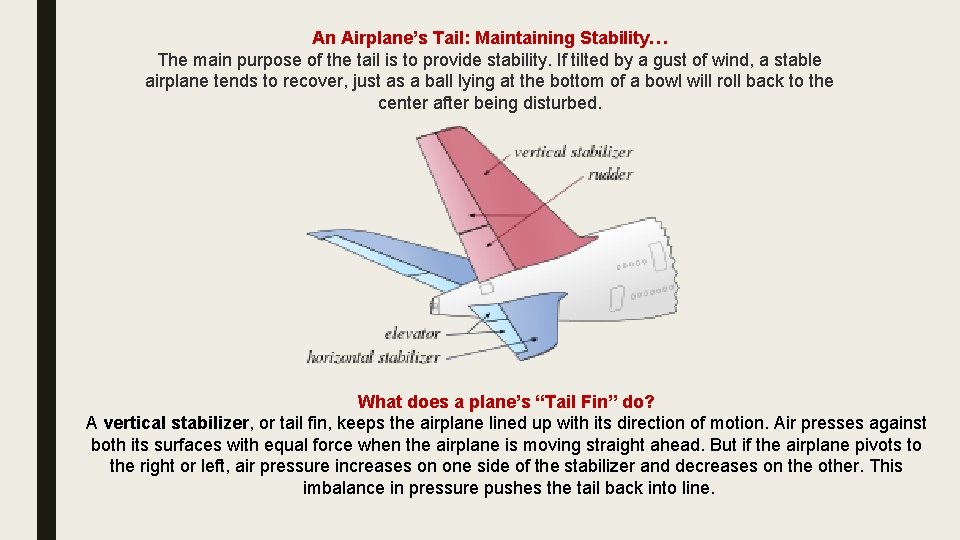 An Airplane's Tail: Maintaining Stability…
The main purpose of the tail is to provide stability. If tilted by a gust of wind, a stable airplane tends to recover, just as a ball lying at the bottom of a bowl will roll back to the center after being disturbed.

vertical stabilizer
rudder
elevator
horizontal stabilizer

What does a plane's "Tail Fin" do?
A vertical stabilizer, or tail fin, keeps the airplane lined up with its direction of motion. Air presses against both its surfaces with equal force when the airplane is moving straight ahead. But if the airplane pivots to the right or left, air pressure increases on one side of the stabilizer and decreases on the other. This imbalance in pressure pushes the tail back into line.